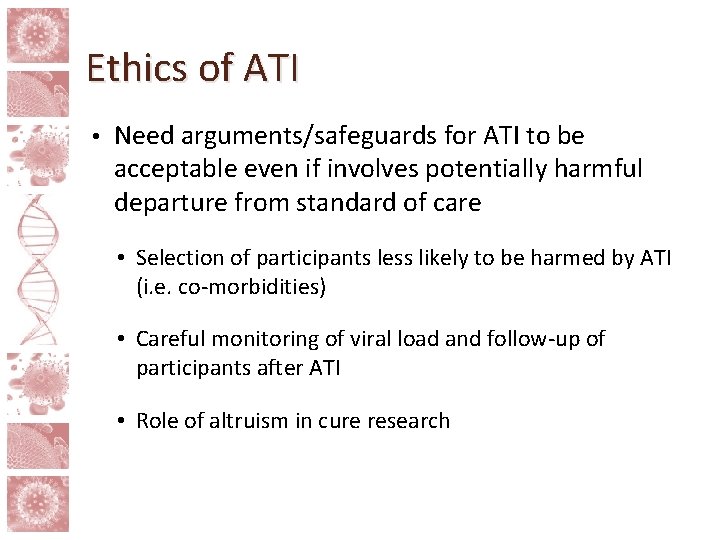 Ethics of ATI

• Need arguments/safeguards for ATI to be acceptable even if involves potentially harmful departure from standard of care

• Selection of participants less likely to be harmed by ATI (i.e. co-morbidities)

• Careful monitoring of viral load and follow-up of participants after ATI

• Role of altruism in cure research